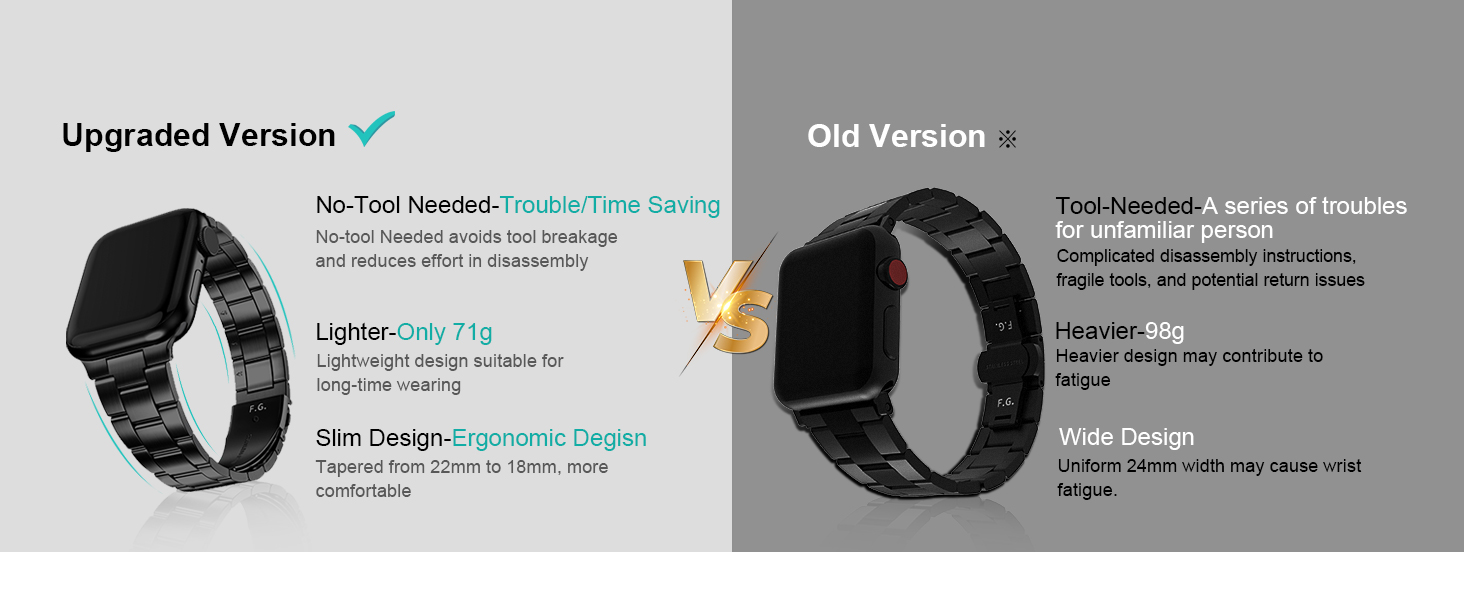 Upgraded Version

No-Tool Needed-Trouble/Time Saving
No-tool Needed avoids tool breakage and reduces effort in disassembly

Lighter-Only 71g
Lightweight design suitable for long-time wearing

Slim Design-Ergonomic Degisn
Tapered from 22mm to 18mm, more comfortable

F.G.

VS

Old Version ※

Tool-Needed-A series of troubles for unfamiliar person
Complicated disassembly instructions, fragile tools, and potential return issues

Heavier-98g
Heavier design may contribute to fatigue

Wide Design
Uniform 24mm width may cause wrist fatigue.

F.G.

F.G.